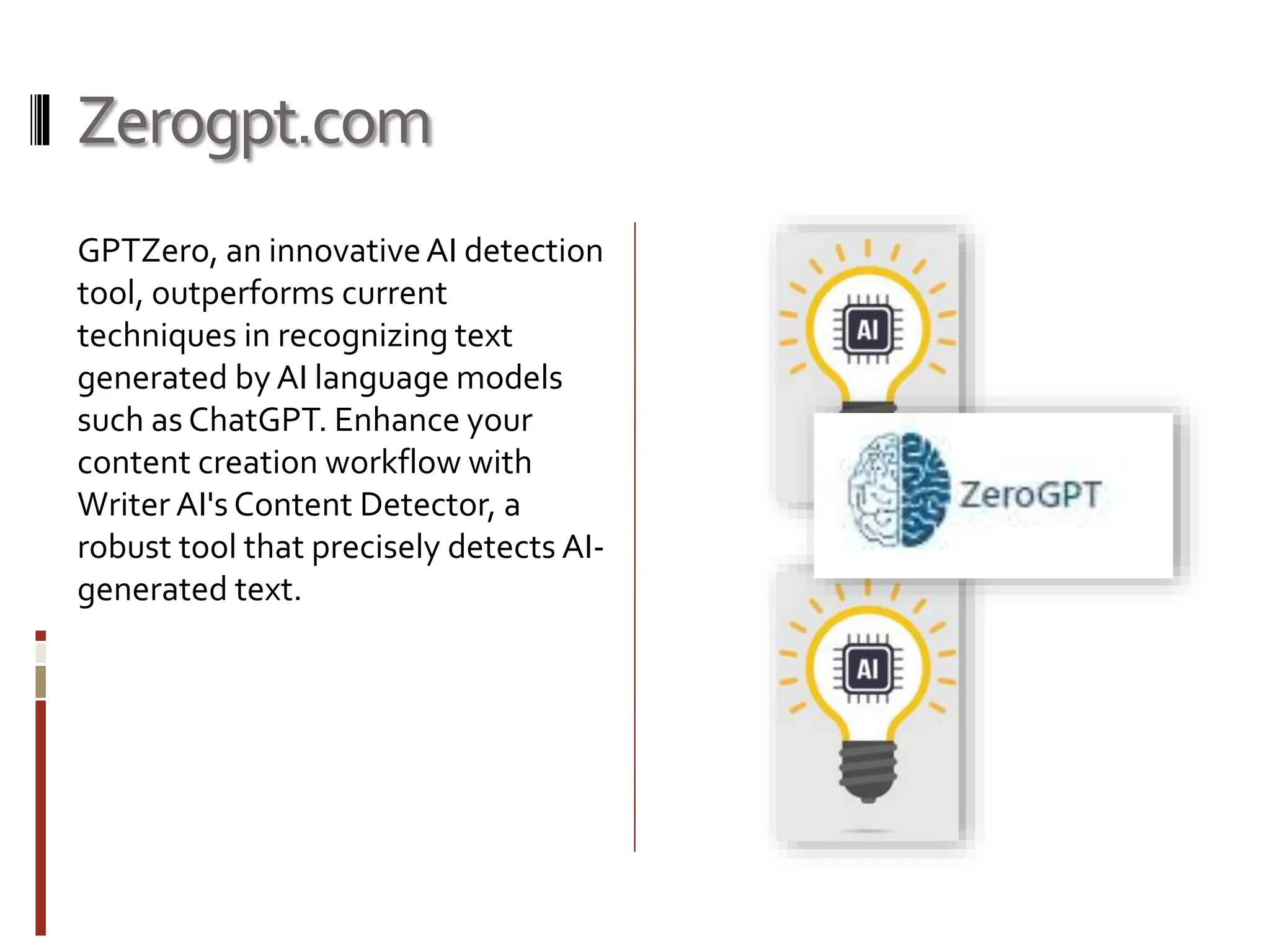 Zerogpt.com

GPTZero, an innovative AI detection tool, outperforms current techniques in recognizing text generated by AI language models such as ChatGPT. Enhance your content creation workflow with Writer AI's Content Detector, a robust tool that precisely detects AI-generated text.

AI

ZeroGPT

AI